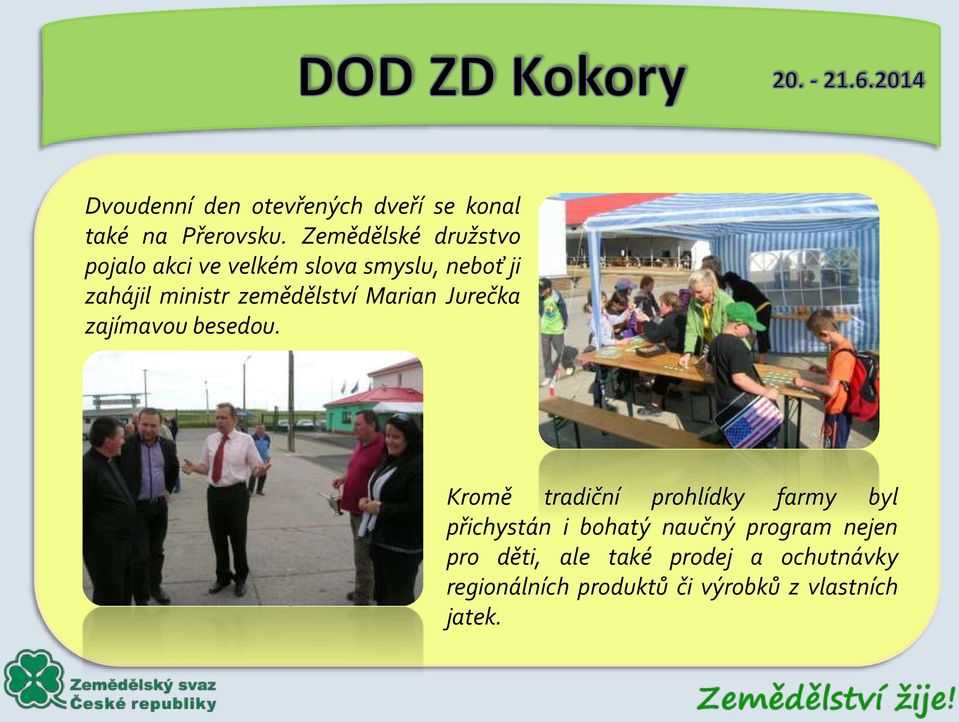 DOD ZD Kokory

20. - 21.6.2014

Dvoudenní den otevřených dveří se konal také na Přerovsku. Zemědělské družstvo pojalo akci ve velkém slova smyslu, neboť ji zahájil ministr zemědělství Marian Jurečka zajímavou besedou.

Kromě tradiční prohlídky farmy byl přichystán i bohatý naučný program nejen pro děti, ale také prodej a ochutnávky regionálních produktů či výrobků z vlastních jatek.

Zemědělský svaz České republiky

Zemědělství žije!